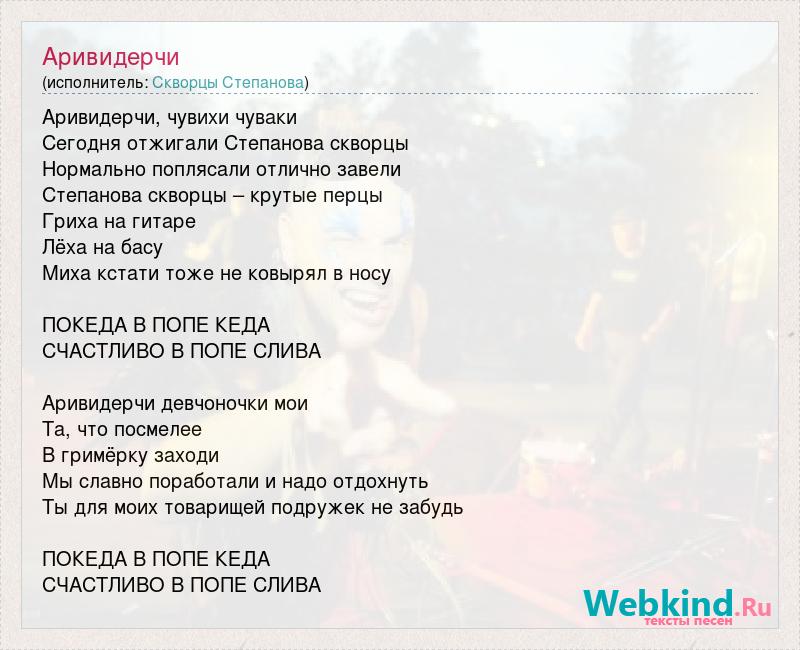 Аривидерчи
(исполнитель: Скворцы Степанова)

Аривидерчи, чувихи чуваки
Сегодня отжигали Степанова скворцы
Нормально поплясали отлично завели
Степанова скворцы – крутые перцы
Гриха на гитаре
Лёха на басу
Миха кстати тоже не ковырял в носу

ПОКЕДА В ПОПЕ КЕДА
СЧАСТЛИВО В ПОПЕ СЛИВА

Аривидерчи девчоночки мои
Та, что посмелее
В гримёрку заходи
Мы славно поработали и надо отдохнуть
Ты для моих товарищей подружек не забудь

ПОКЕДА В ПОПЕ КЕДА
СЧАСТЛИВО В ПОПЕ СЛИВА

Webkind.Ru
тексты песен